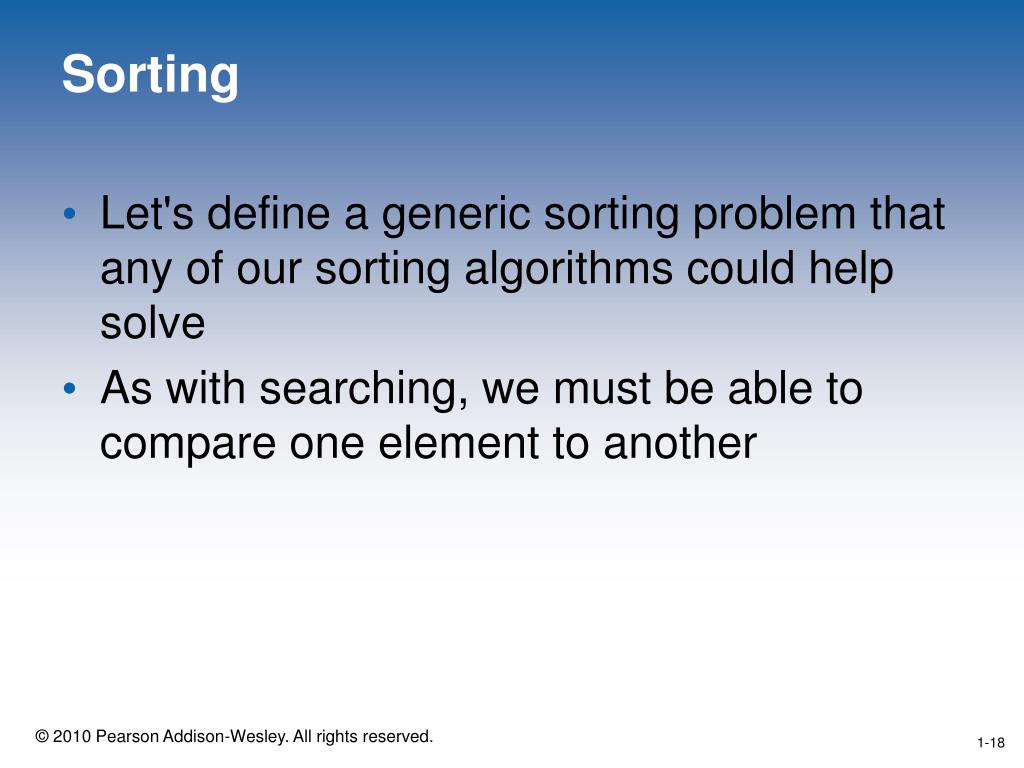 Sorting

• Let's define a generic sorting problem that any of our sorting algorithms could help solve
• As with searching, we must be able to compare one element to another

© 2010 Pearson Addison-Wesley. All rights reserved.

1-18